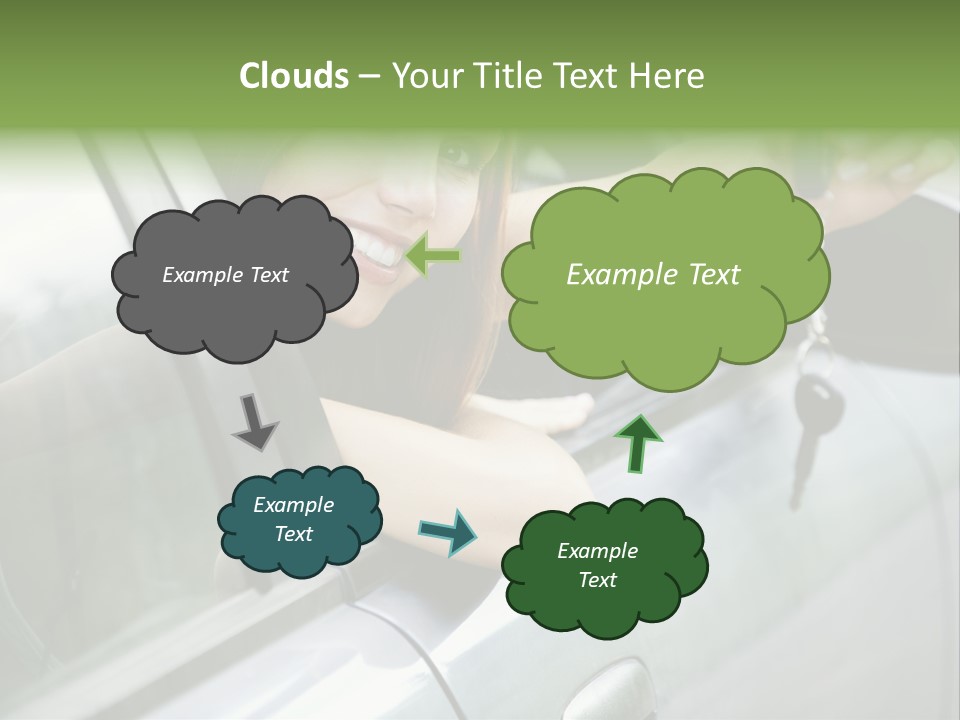 Clouds – Your Title Text Here

Example Text

Example Text

Example Text

Example Text